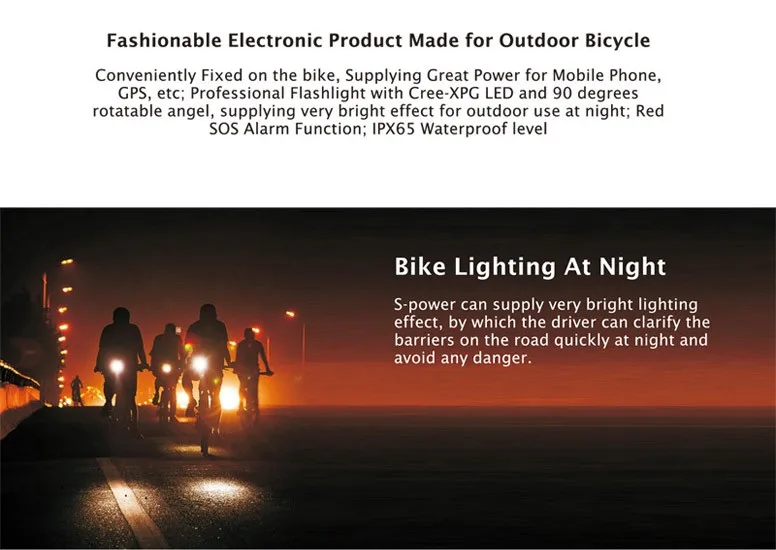 Fashionable Electronic Product Made for Outdoor Bicycle

Conveniently Fixed on the bike, Supplying Great Power for Mobile Phone, GPS, etc; Professional Flashlight with Cree-XPG LED and 90 degrees rotatable angel, supplying very bright effect for outdoor use at night; Red SOS Alarm Function; IPX65 Waterproof level

Bike Lighting At Night

S-power can supply very bright lighting effect, by which the driver can clarify the barriers on the road quickly at night and avoid any danger.